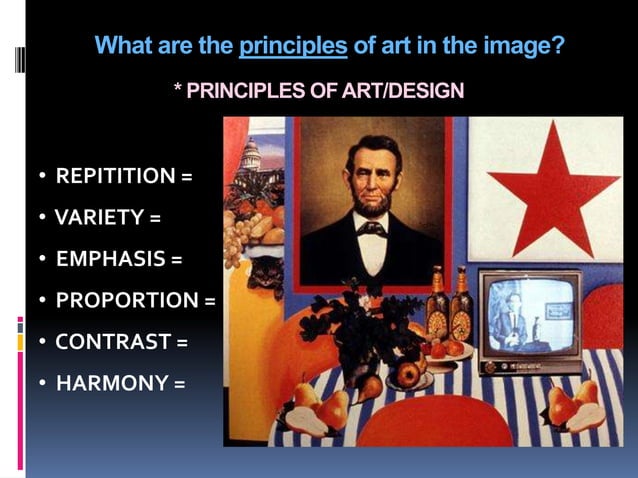 What are the principles of art in the image?

* PRINCIPLES OF ART/DESIGN

• REPITITION =
• VARIETY =
• EMPHASIS =
• PROPORTION =
• CONTRAST =
• HARMONY =